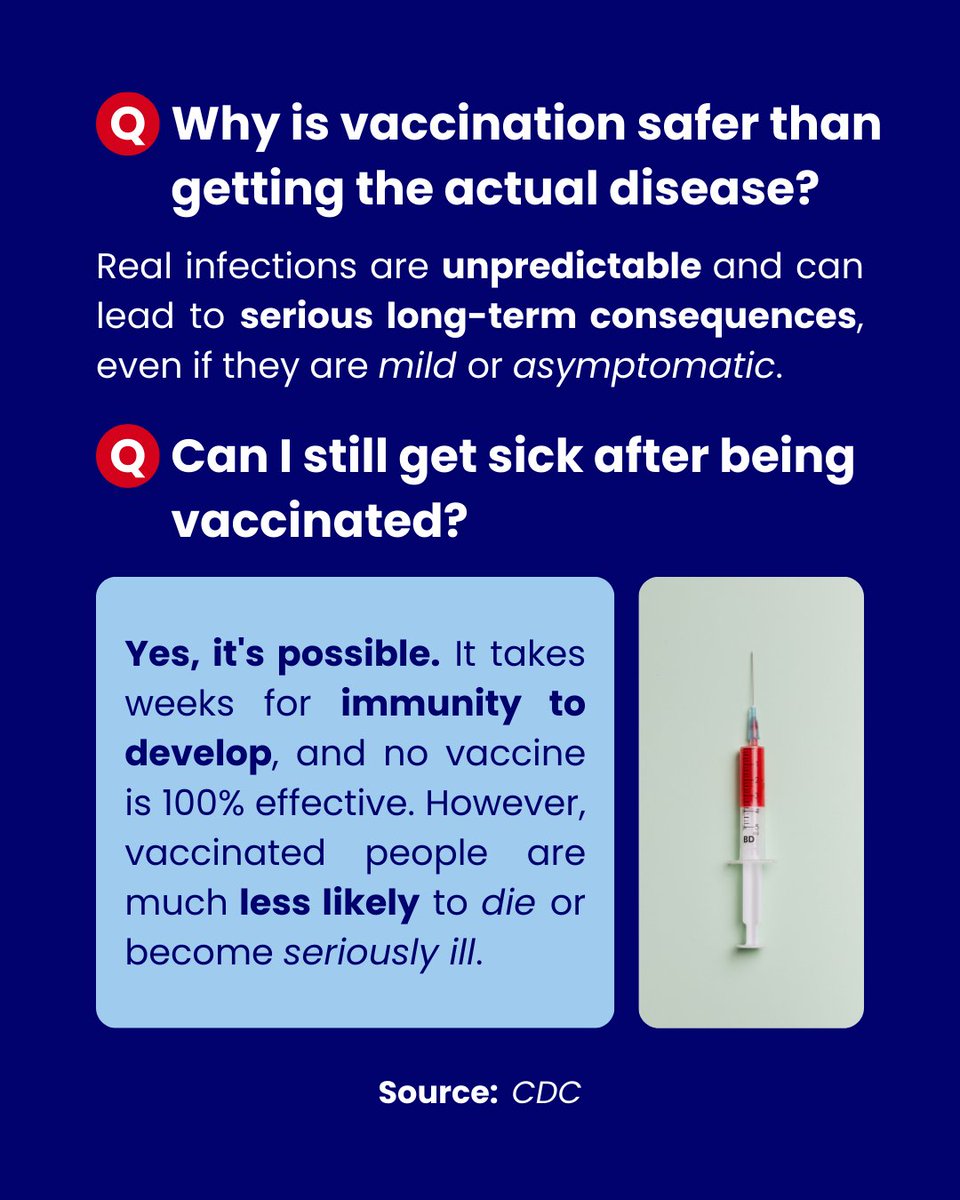 Q Why is vaccination safer than getting the actual disease?

Real infections are unpredictable and can lead to serious long-term consequences, even if they are mild or asymptomatic.

Q Can I still get sick after being vaccinated?

Yes, it's possible. It takes weeks for immunity to develop, and no vaccine is 100% effective. However, vaccinated people are much less likely to die or become seriously ill.

BD

Source: CDC